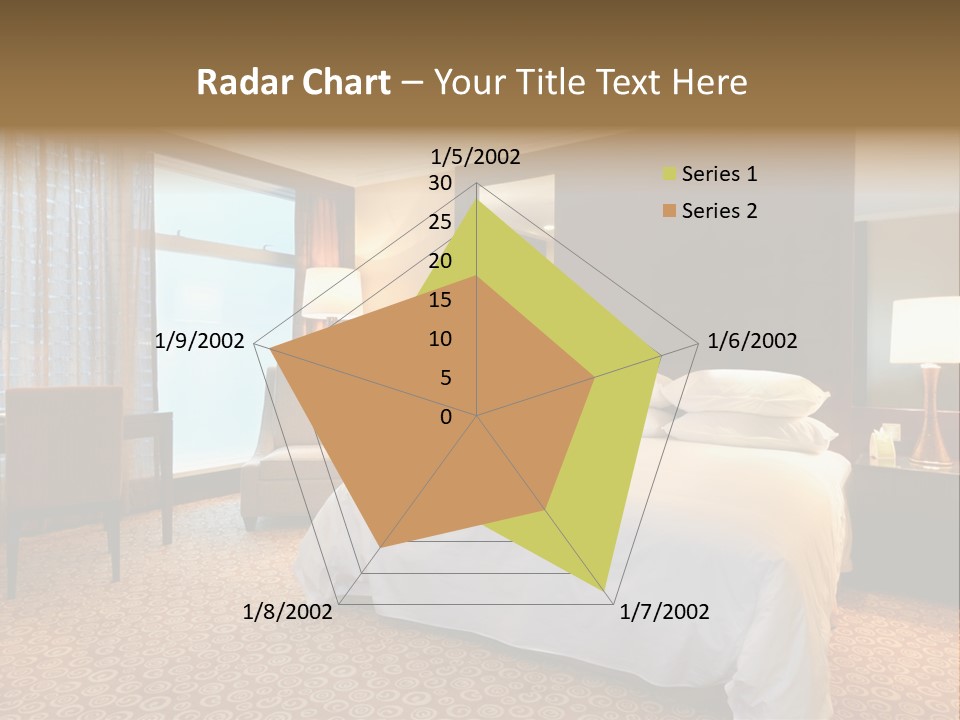 Radar Chart – Your Title Text Here

1/5/2002
30
25
20
15
10
5
0
1/6/2002
1/7/2002
1/8/2002
1/9/2002

Series 1
Series 2